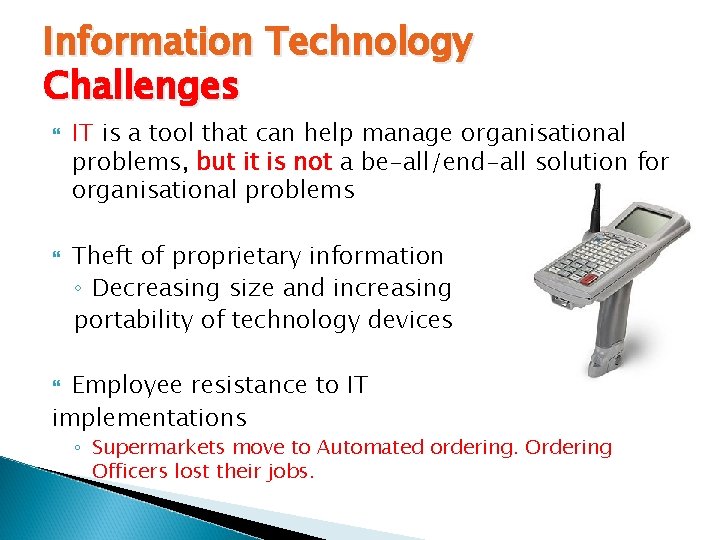 Information Technology
Challenges

IT is a tool that can help manage organisational problems, but it is not a be-all/end-all solution for organisational problems

Theft of proprietary information
◦ Decreasing size and increasing portability of technology devices

Employee resistance to IT implementations
◦ Supermarkets move to Automated ordering. Ordering Officers lost their jobs.